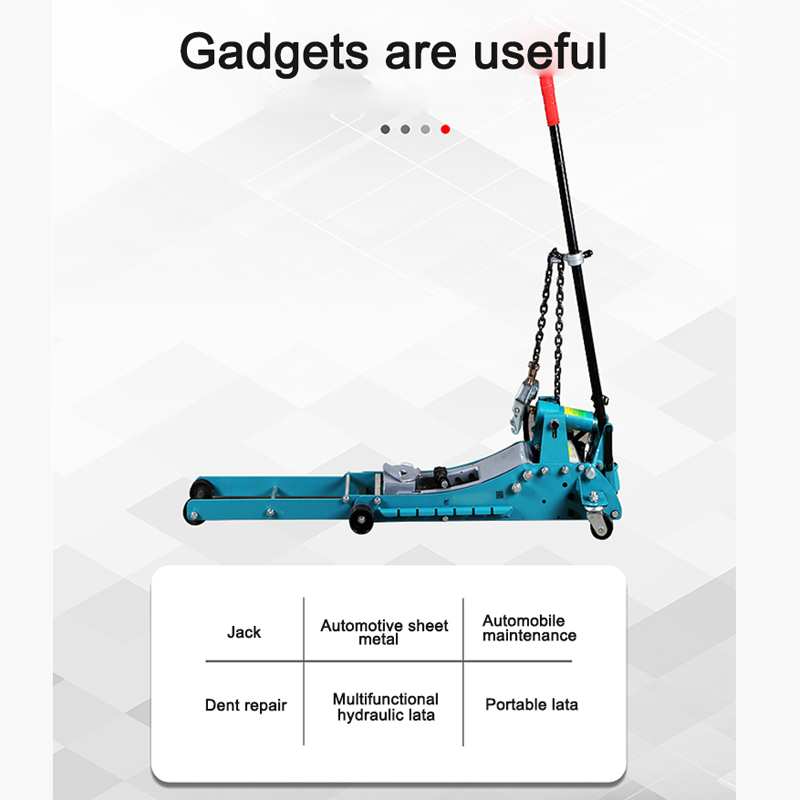 Gadgets are useful

| Jack | Automotive sheet metal | Automobile maintenance |
|---|---|---|
| Dent repair | Multifunctional hydraulic lata | Portable lata |